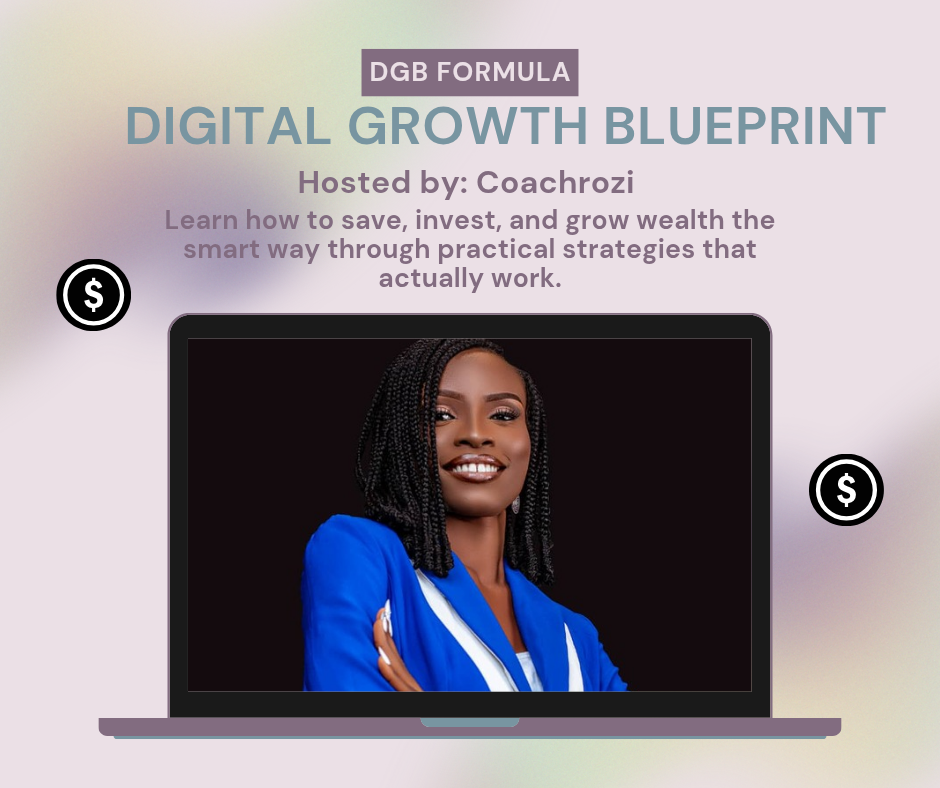 DGB FORMULA
DIGITAL GROWTH BLUEPRINT

Hosted by: Coachrozi

Learn how to save, invest, and grow wealth the smart way through practical strategies that actually work.

$

$